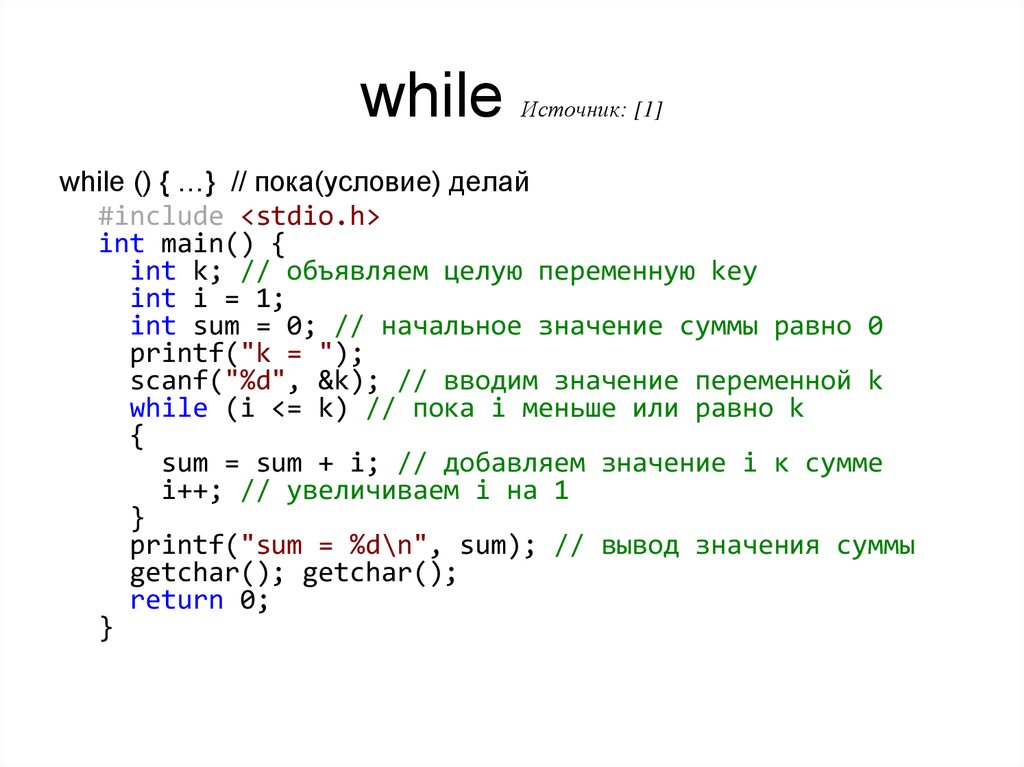 while Источник: [1]

while () { …} // пока(условие) делай

#include <stdio.h>
int main() {
  int k; // объявляем целую переменную key
  int i = 1;
  int sum = 0; // начальное значение суммы равно 0
  printf("k = ");
  scanf("%d", &k); // вводим значение переменной k
  while (i <= k) // пока i меньше или равно k
  {
    sum = sum + i; // добавляем значение i к сумме
    i++; // увеличиваем i на 1
  }
  printf("sum = %d\n", sum); // вывод значения суммы
  getchar(); getchar();
  return 0;
}